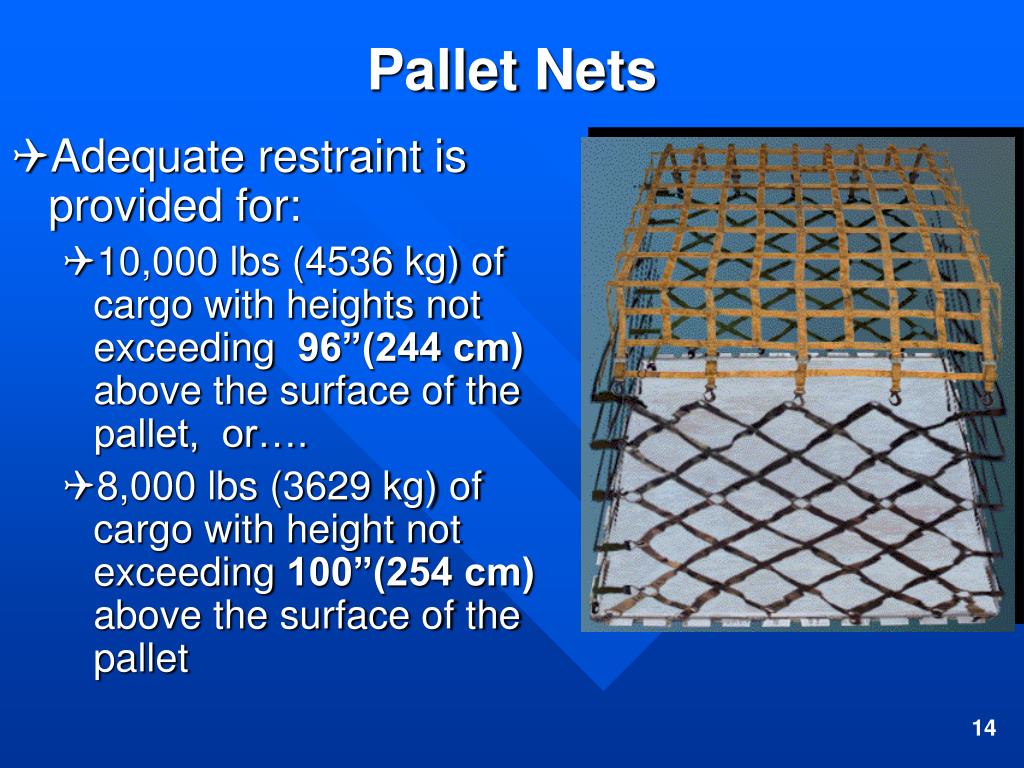 Pallet Nets

✈Adequate restraint is provided for:

✈10,000 lbs (4536 kg) of cargo with heights not exceeding 96”(244 cm) above the surface of the pallet, or….

✈8,000 lbs (3629 kg) of cargo with height not exceeding 100”(254 cm) above the surface of the pallet

14